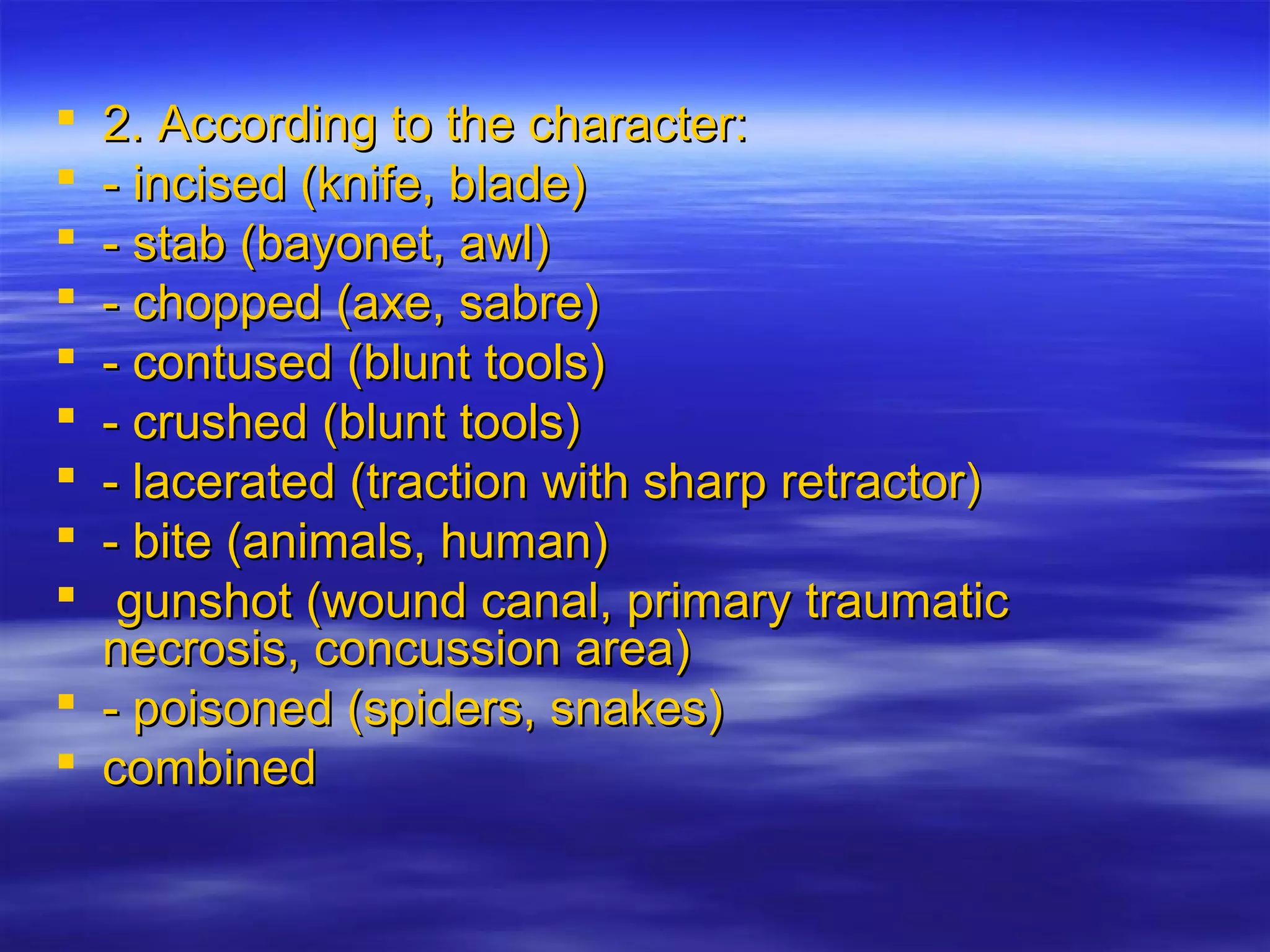 2. According to the character:
- incised (knife, blade)
- stab (bayonet, awl)
- chopped (axe, sabre)
- contused (blunt tools)
- crushed (blunt tools)
- lacerated (traction with sharp retractor)
- bite (animals, human)
gunshot (wound canal, primary traumatic necrosis, concussion area)
- poisoned (spiders, snakes)
combined